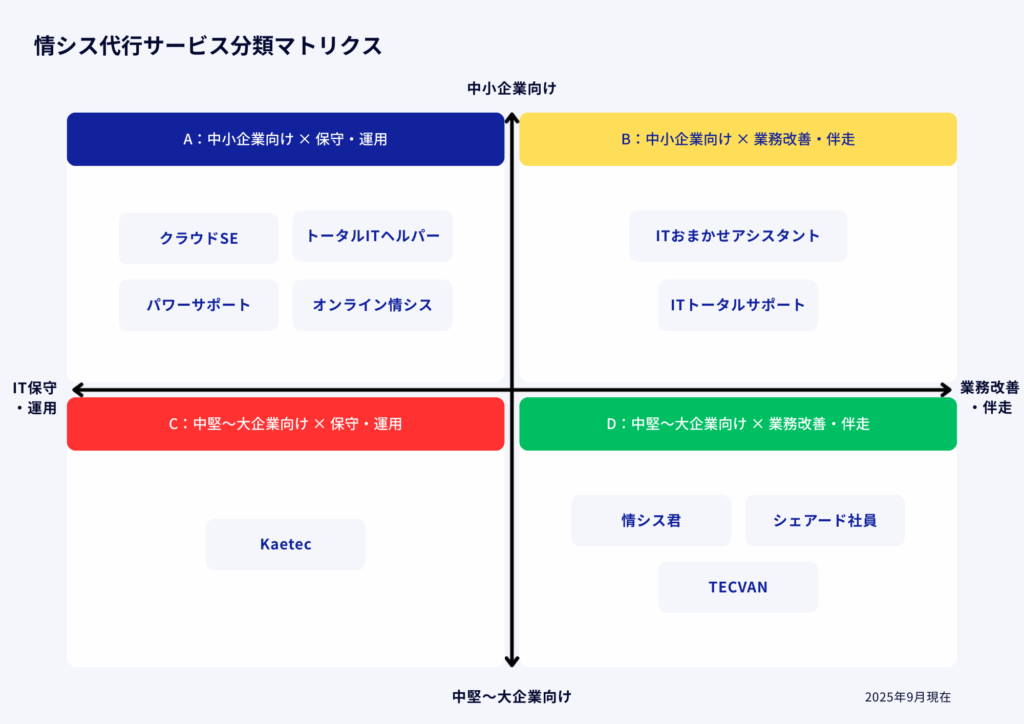 情シス代行サービス分類マトリクス

中小企業向け

A：中小企業向け × 保守・運用

クラウドSE

トータルITヘルパー

パワーサポート

オンライン情シス

B：中小企業向け × 業務改善・伴走

ITおまかせアシスタント

ITトータルサポート

IT保守・運用

業務改善・伴走

C：中堅〜大企業向け × 保守・運用

Kaetec

D：中堅〜大企業向け × 業務改善・伴走

情シス君

シェアード社員

TECVAN

中堅〜大企業向け

2025年9月現在